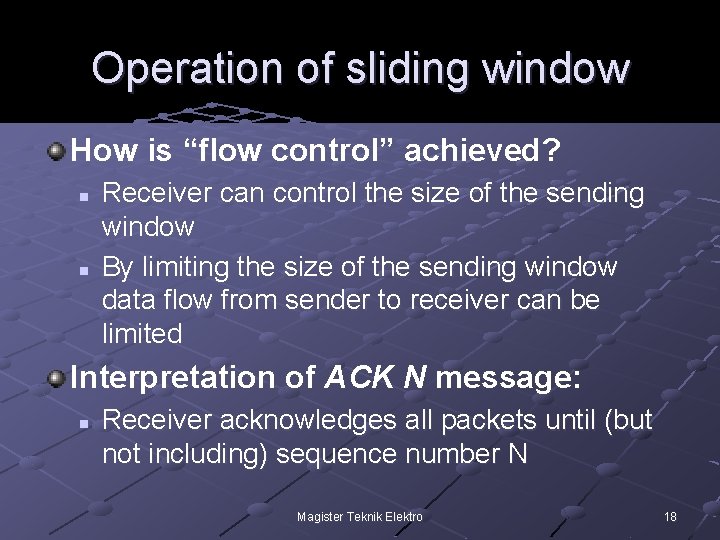 Operation of sliding window

How is “flow control” achieved?

Receiver can control the size of the sending window

By limiting the size of the sending window data flow from sender to receiver can be limited

Interpretation of ACK N message:

Receiver acknowledges all packets until (but not including) sequence number N

Magister Teknik Elektro

18